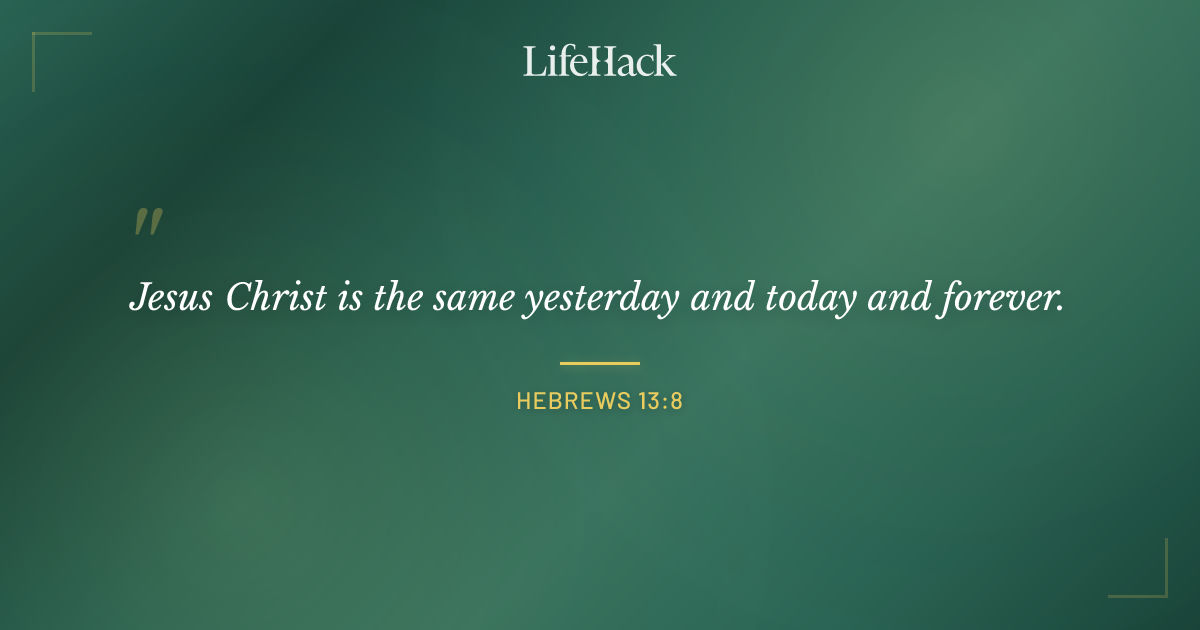 LifeHack

"

Jesus Christ is the same yesterday and today and forever.

HEBREWS 13:8